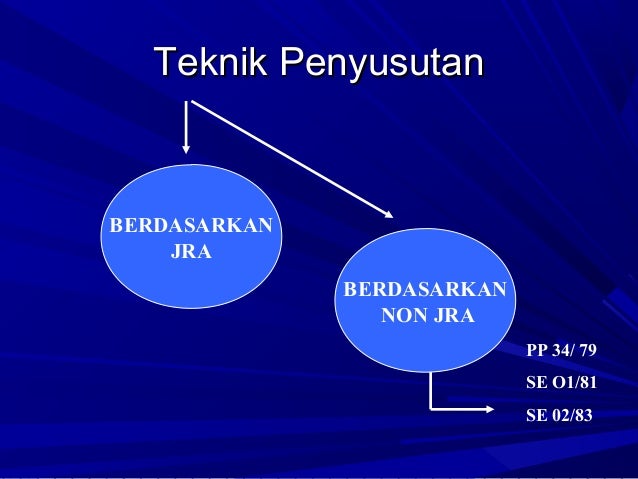 Teknik Penyusutan

BERDASARKAN JRA

BERDASARKAN NON JRA

PP 34/ 79

SE O1/81

SE 02/83